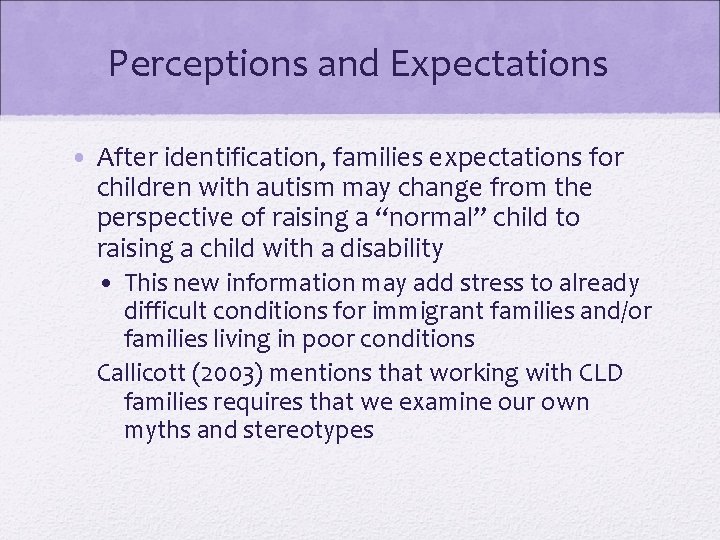 Perceptions and Expectations

• After identification, families expectations for children with autism may change from the perspective of raising a "normal" child to raising a child with a disability

• This new information may add stress to already difficult conditions for immigrant families and/or families living in poor conditions

Callicott (2003) mentions that working with CLD families requires that we examine our own myths and stereotypes